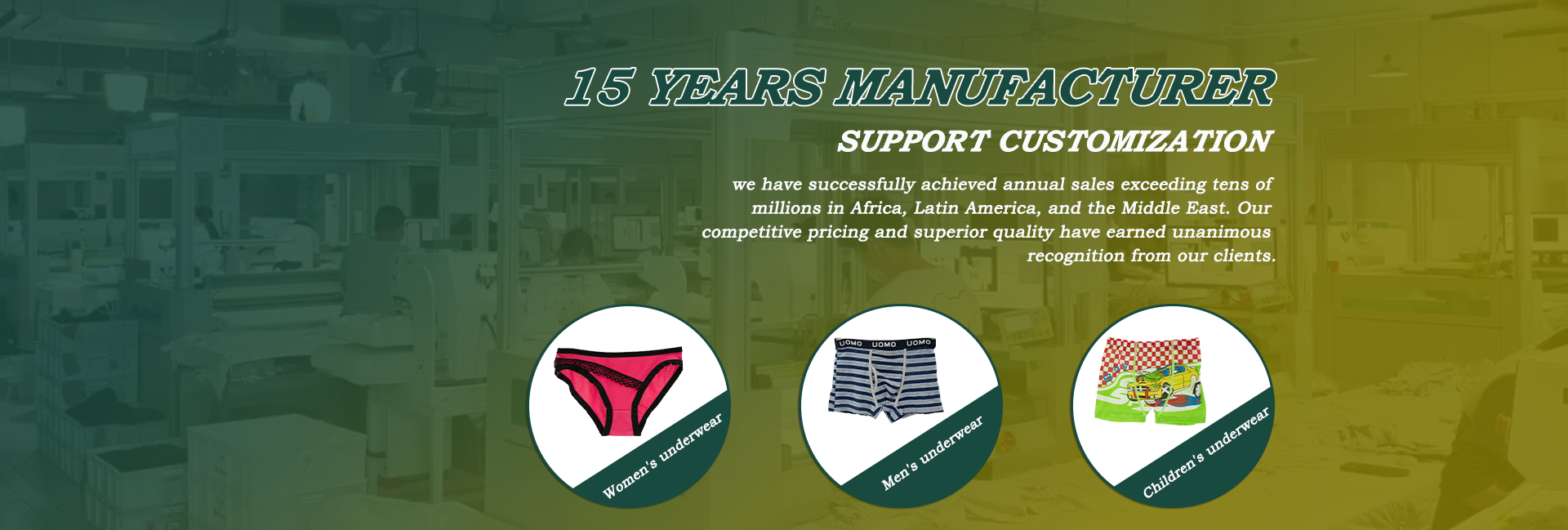 15 YEARS MANUFACTURER

SUPPORT CUSTOMIZATION

we have successfully achieved annual sales exceeding tens of millions in Africa, Latin America, and the Middle East. Our competitive pricing and superior quality have earned unanimous recognition from our clients.

Women's underwear

UOMO UOMO UOMO

Men's underwear

Children's underwear